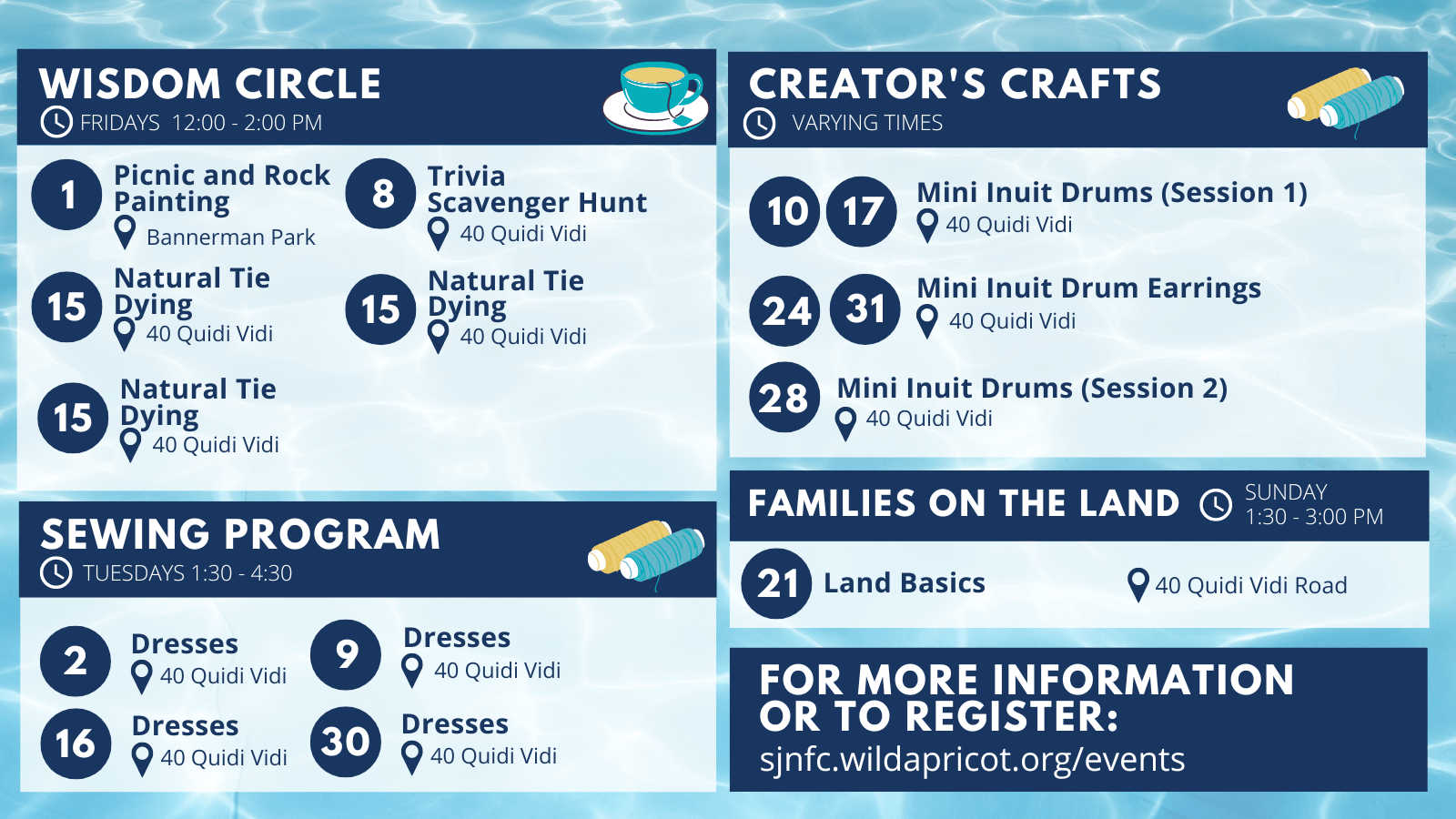 WISDOM CIRCLE
FRIDAYS 12:00 - 2:00 PM

1 Picnic and Rock Painting
Bannerman Park

8 Trivia Scavenger Hunt
40 Quidi Vidi

15 Natural Tie Dying
40 Quidi Vidi

15 Natural Tie Dying
40 Quidi Vidi

15 Natural Tie Dying
40 Quidi Vidi

SEWING PROGRAM
TUESDAYS 1:30 - 4:30

2 Dresses
40 Quidi Vidi

9 Dresses
40 Quidi Vidi

16 Dresses
40 Quidi Vidi

30 Dresses
40 Quidi Vidi

CREATOR'S CRAFTS
VARYING TIMES

10 17 Mini Inuit Drums (Session 1)
40 Quidi Vidi

24 31 Mini Inuit Drum Earrings
40 Quidi Vidi

28 Mini Inuit Drums (Session 2)
40 Quidi Vidi

FAMILIES ON THE LAND
SUNDAY 1:30 - 3:00 PM

21 Land Basics
40 Quidi Vidi Road

FOR MORE INFORMATION OR TO REGISTER:
sjnfc.wildapricot.org/events